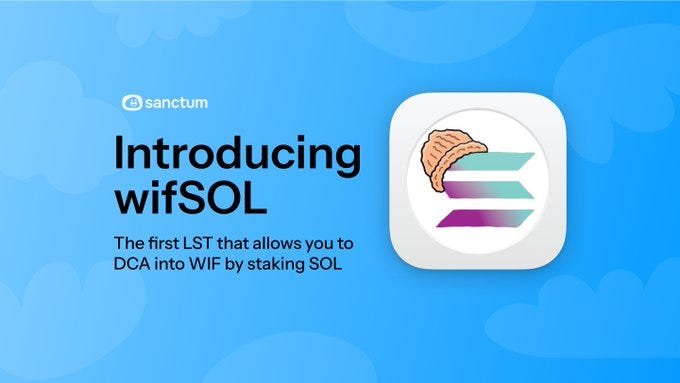 sanctum

Introducing wifSOL

The first LST that allows you to DCA into WIF by staking SOL